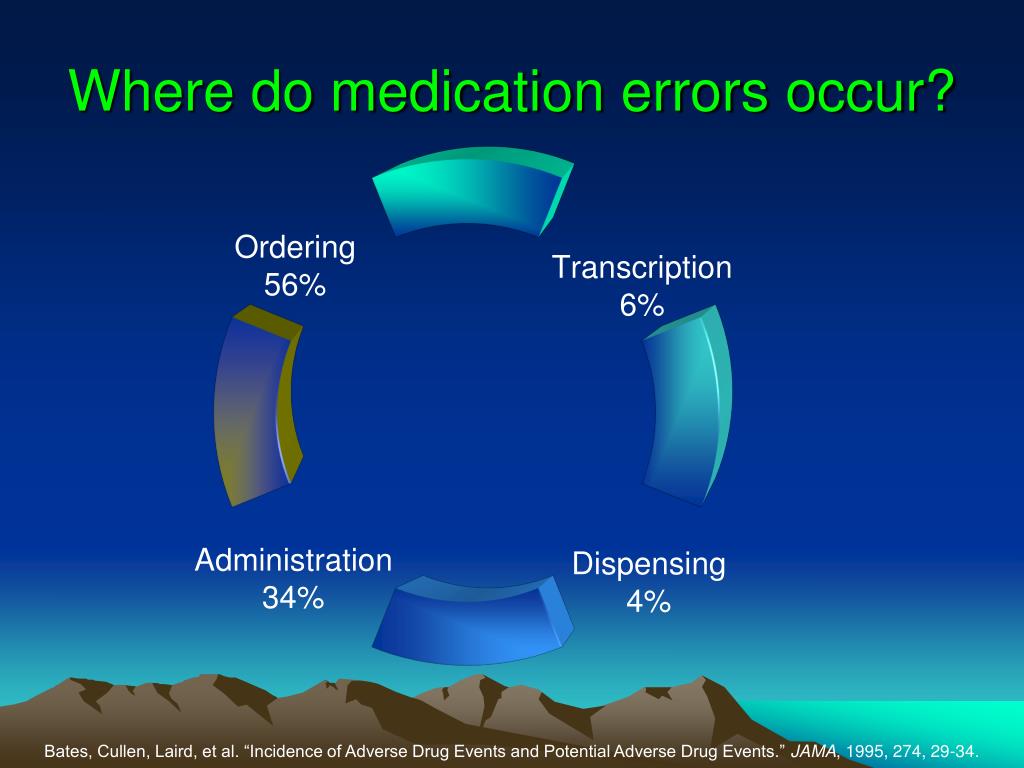 Where do medication errors occur?

Ordering
56%

Transcription
6%

Administration
34%

Dispensing
4%

Bates, Cullen, Laird, et al. “Incidence of Adverse Drug Events and Potential Adverse Drug Events.” JAMA, 1995, 274, 29-34.